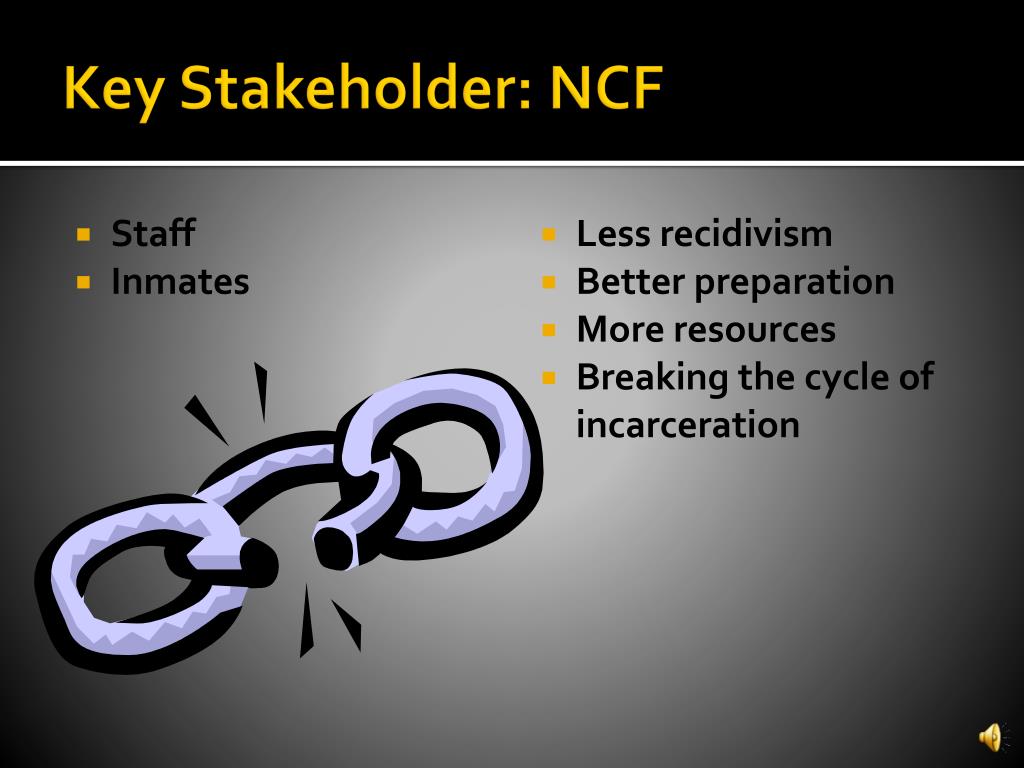 Key Stakeholder: NCF

- Staff
- Inmates

- Less recidivism
- Better preparation
- More resources
- Breaking the cycle of incarceration